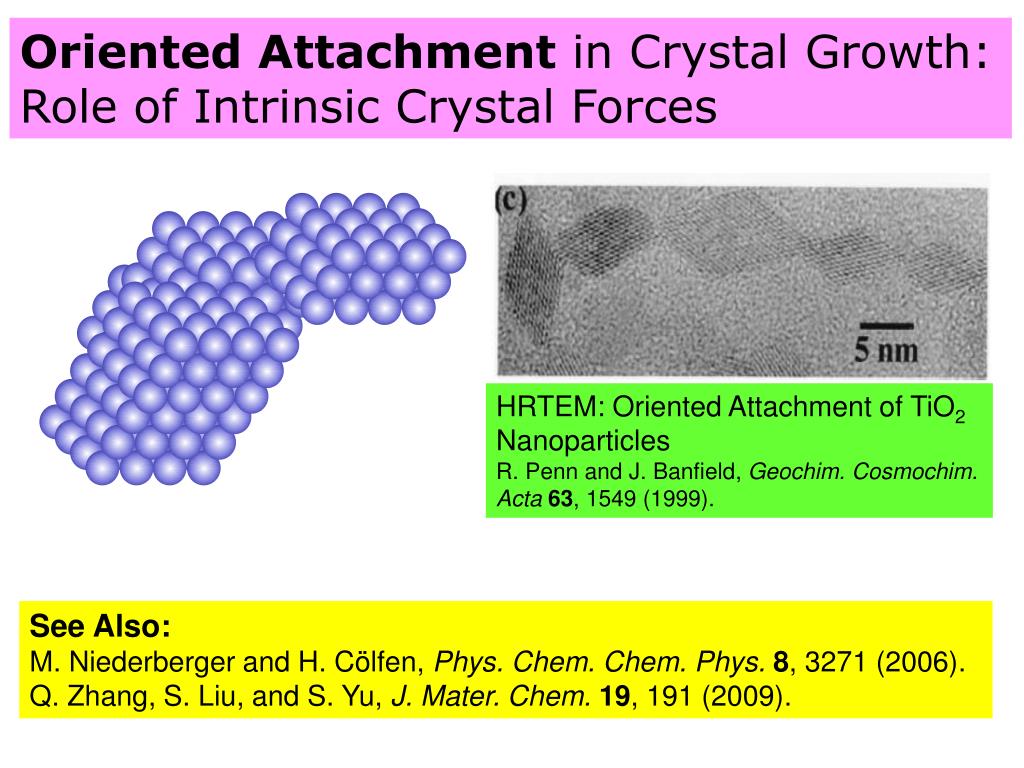 Oriented Attachment in Crystal Growth: Role of Intrinsic Crystal Forces

(c)

5 nm

HRTEM: Oriented Attachment of $TiO_2$ Nanoparticles
R. Penn and J. Banfield, Geochim. Cosmochim. Acta 63, 1549 (1999).

See Also:
M. Niederberger and H. Cölfen, Phys. Chem. Chem. Phys. 8, 3271 (2006).
Q. Zhang, S. Liu, and S. Yu, J. Mater. Chem. 19, 191 (2009).